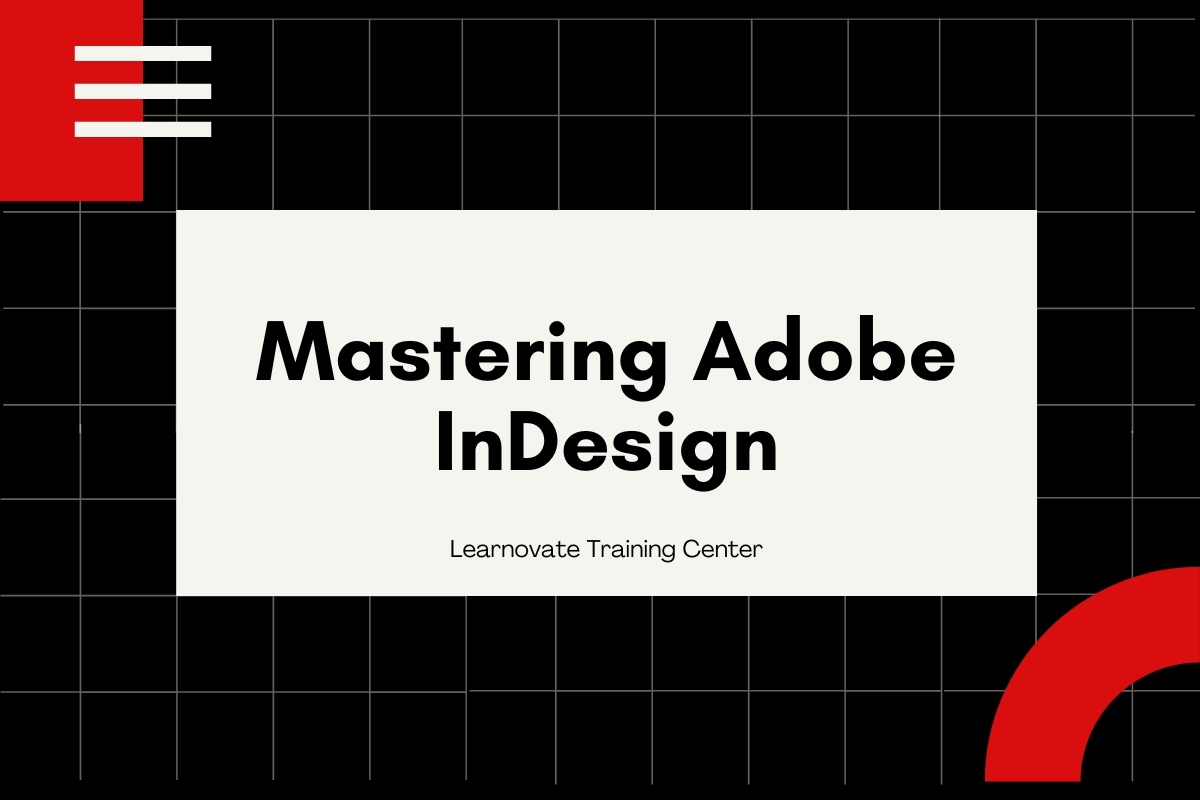 Mastering Adobe InDesign

Learnovate Training Center